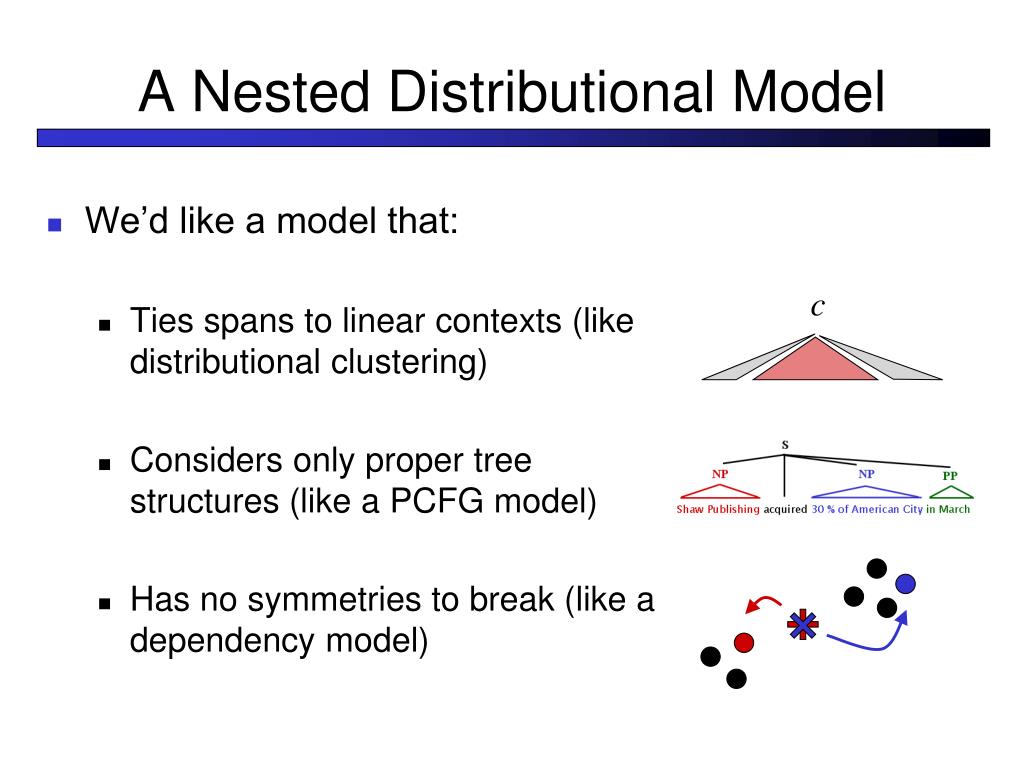 A Nested Distributional Model

We'd like a model that:

Ties spans to linear contexts (like distributional clustering)

$c$

Considers only proper tree structures (like a PCFG model)

S

NP

NP

PP

Shaw Publishing acquired 30 % of American City in March

Has no symmetries to break (like a dependency model)